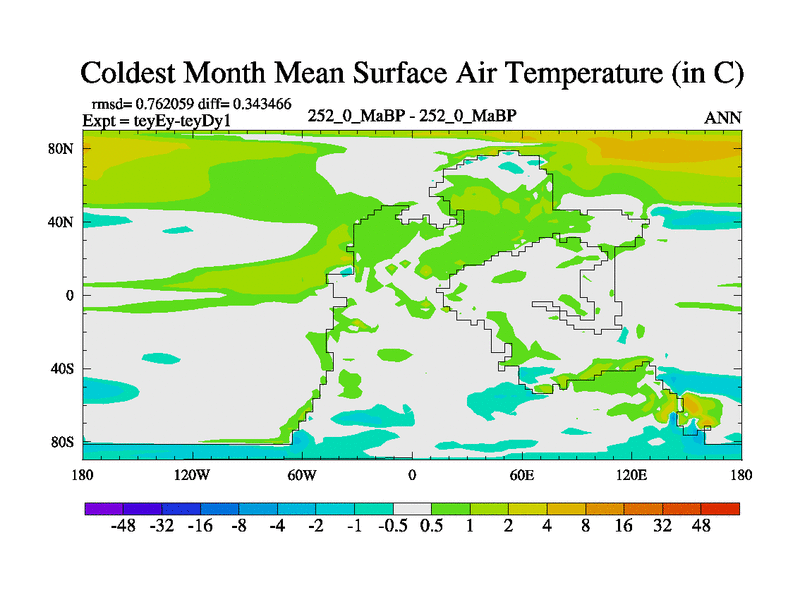 Coldest Month Mean Surface Air Temperature (in C)

rmsd= 0.762059 diff= 0.343466
Expt = teyEy-teyDy1

252_0_MaBP - 252_0_MaBP

ANN

80N
40N
0
40S
80S

180 120W 60W 0 60E 120E 180

-48 -32 -16 -8 -4 -2 -1 -0.5 0.5 1 2 4 8 16 32 48